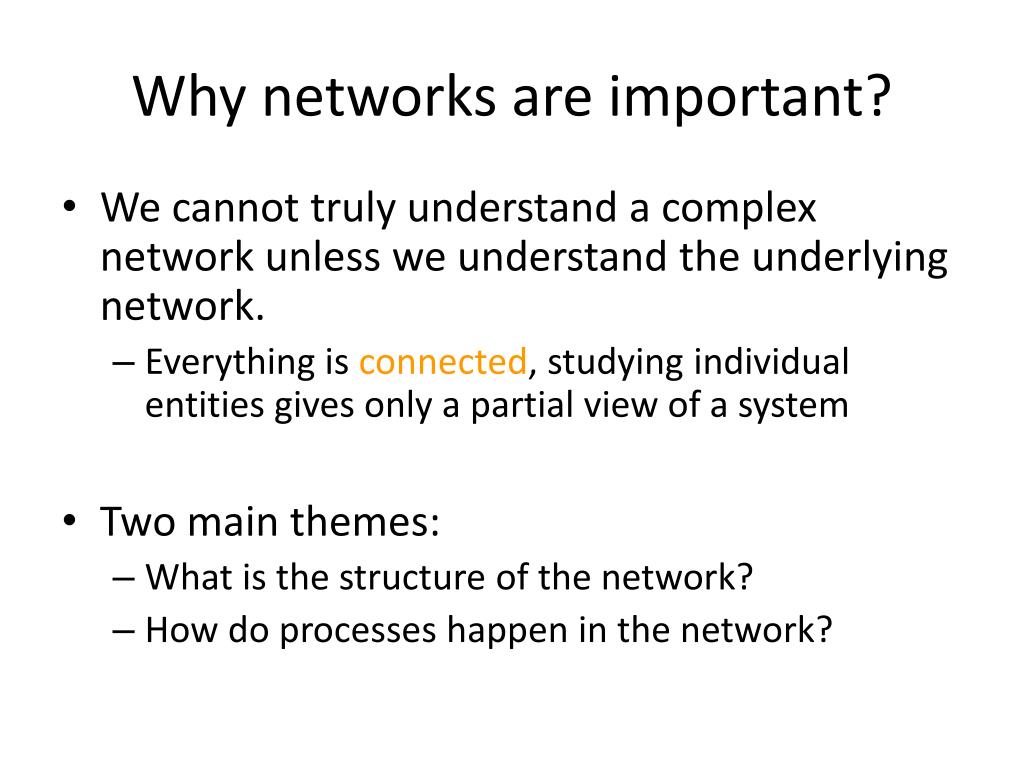 Why networks are important?

• We cannot truly understand a complex network unless we understand the underlying network.
– Everything is connected, studying individual entities gives only a partial view of a system

• Two main themes:
– What is the structure of the network?
– How do processes happen in the network?